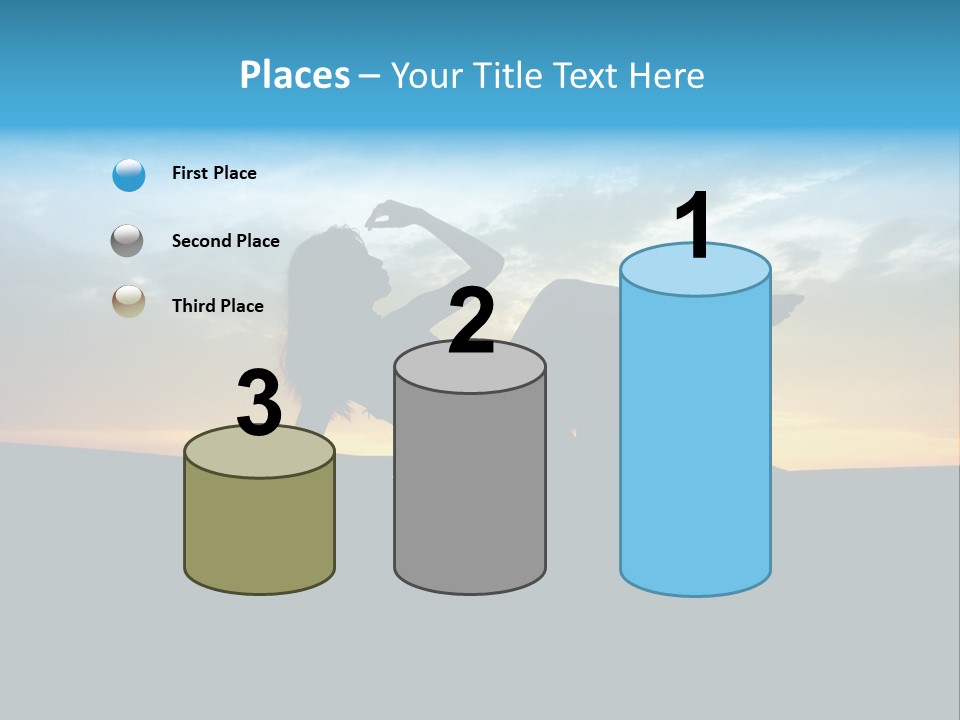 Places – Your Title Text Here

First Place

Second Place

Third Place

3

2

1